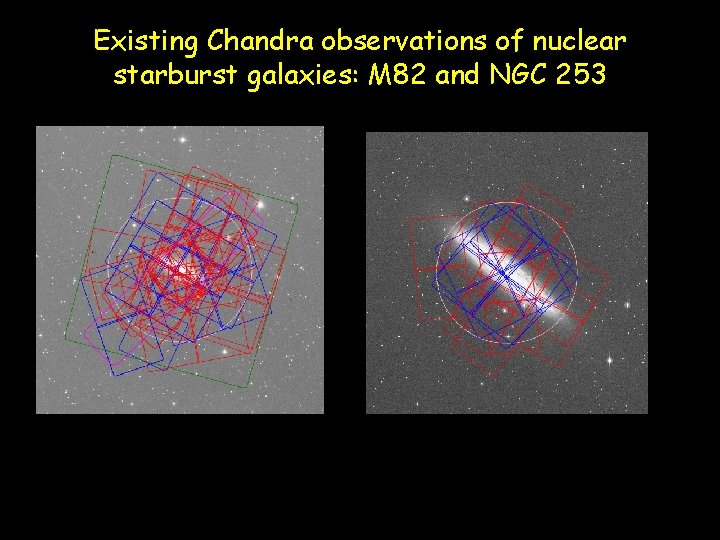 Existing Chandra observations of nuclear starburst galaxies: M82 and NGC 253